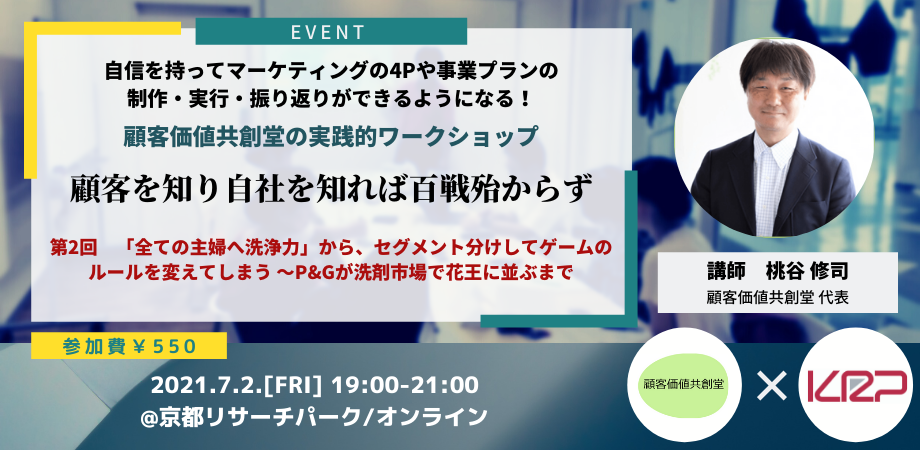 EVENT

自信を持ってマーケティングの4Pや事業プランの制作・実行・振り返りができるようになる！

顧客価値共創堂の実践的ワークショップ

顧客を知り自社を知れば百戦殆からず

第2回　「全ての主婦へ洗浄力」から、セグメント分けしてゲームのルールを変えてしまう ～P&Gが洗剤市場で花王に並ぶまで

講師　桃谷 修司
顧客価値共創堂 代表

参加費￥550

2021.7.2.[FRI] 19:00-21:00
@京都リサーチパーク/オンライン

顧客価値共創堂 × KRP